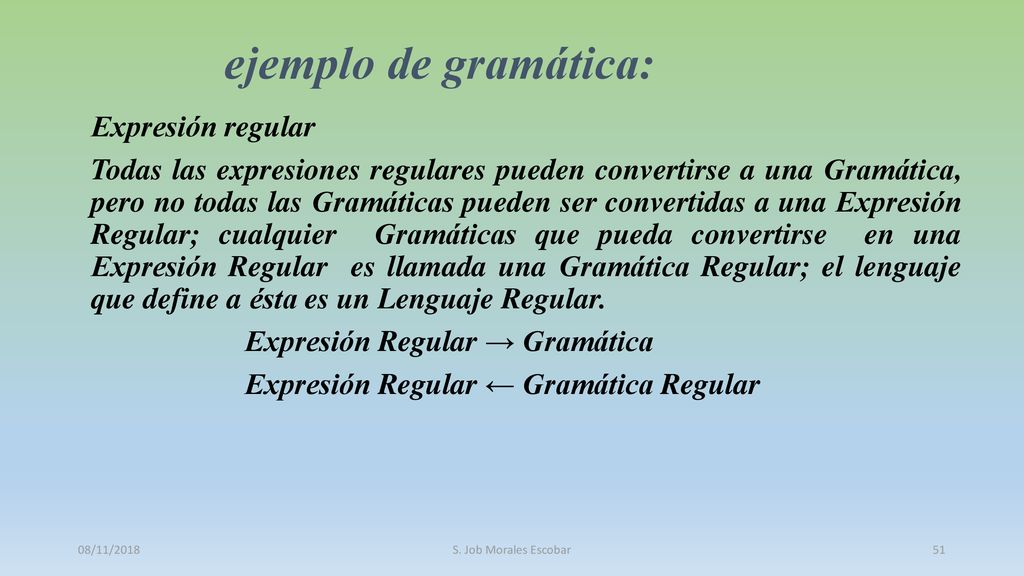 ejemplo de gramática:

Expresión regular

Todas las expresiones regulares pueden convertirse a una Gramática, pero no todas las Gramáticas pueden ser convertidas a una Expresión Regular; cualquier Gramáticas que pueda convertirse en una Expresión Regular es llamada una Gramática Regular; el lenguaje que define a ésta es un Lenguaje Regular.

Expresión Regular → Gramática

Expresión Regular ← Gramática Regular

08/11/2018

S. Job Morales Escobar

51